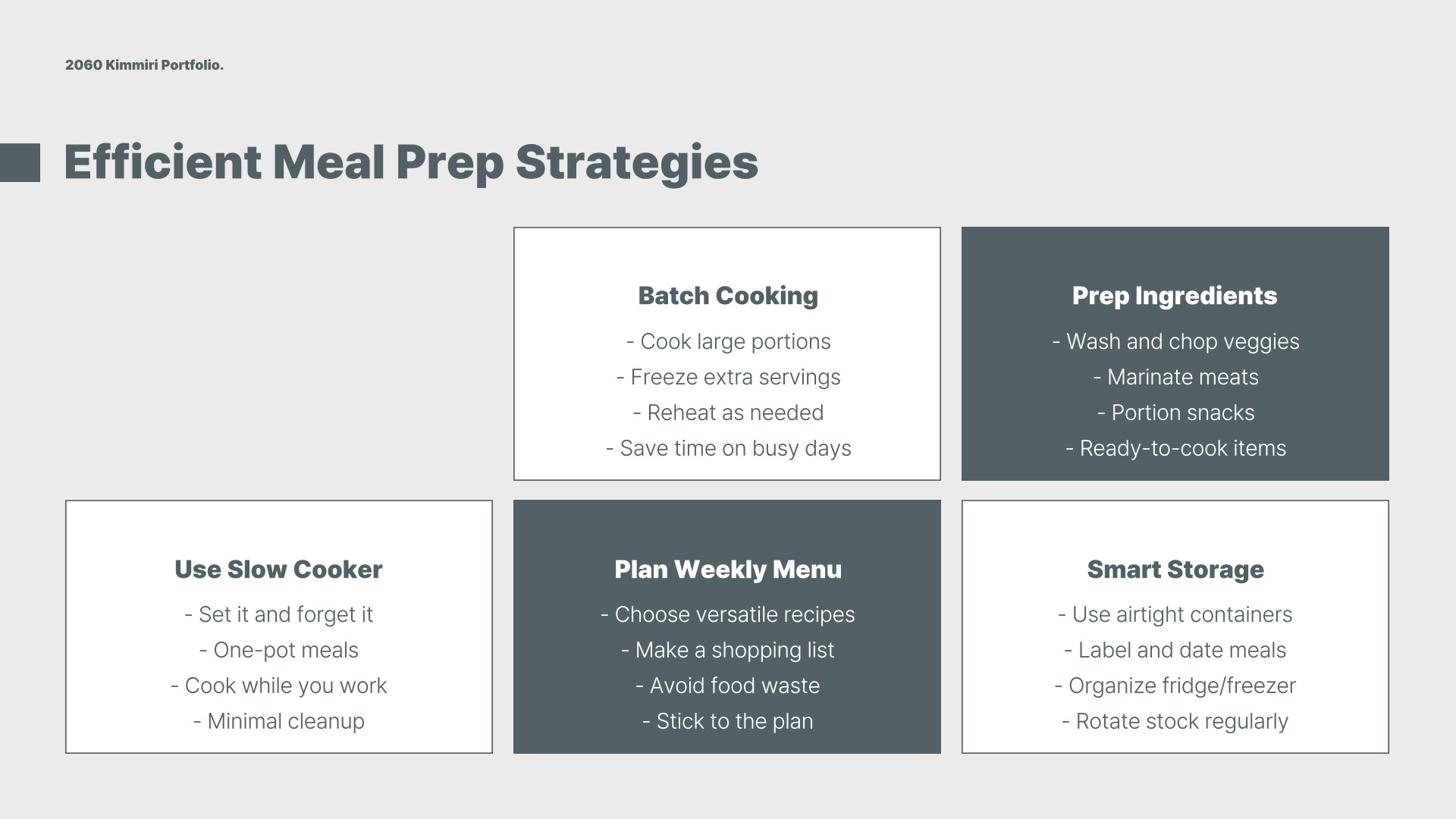 2060 Kimmiri Portfolio.

Efficient Meal Prep Strategies

Batch Cooking

- Cook large portions
- Freeze extra servings
- Reheat as needed
- Save time on busy days

Prep Ingredients

- Wash and chop veggies
- Marinate meats
- Portion snacks
- Ready-to-cook items

Use Slow Cooker

- Set it and forget it
- One-pot meals
- Cook while you work
- Minimal cleanup

Plan Weekly Menu

- Choose versatile recipes
- Make a shopping list
- Avoid food waste
- Stick to the plan

Smart Storage

- Use airtight containers
- Label and date meals
- Organize fridge/freezer
- Rotate stock regularly